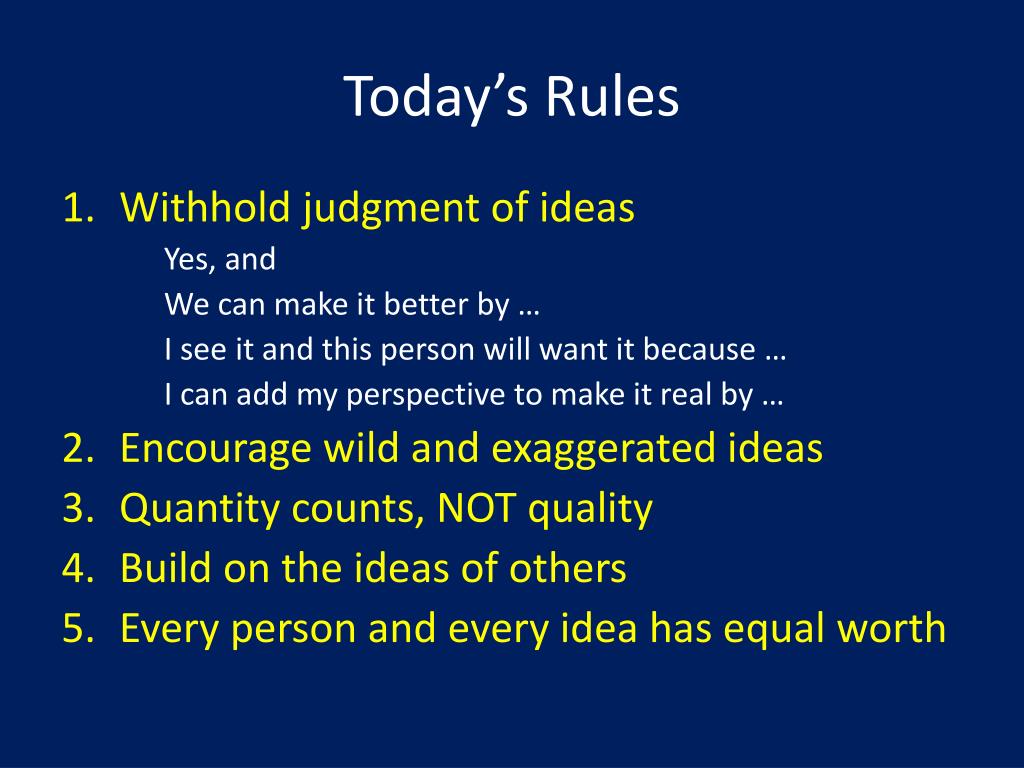 Today’s Rules

1. Withhold judgment of ideas
Yes, and
We can make it better by …
I see it and this person will want it because …
I can add my perspective to make it real by …
2. Encourage wild and exaggerated ideas
3. Quantity counts, NOT quality
4. Build on the ideas of others
5. Every person and every idea has equal worth